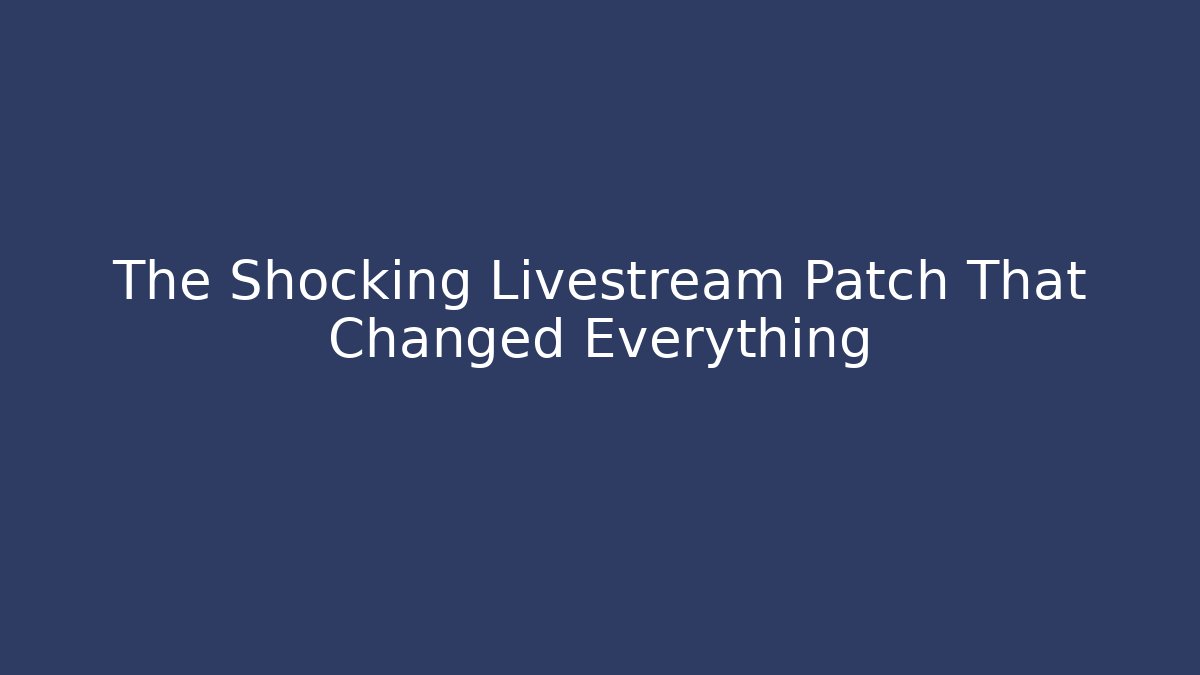 The Shocking Livestream Patch That Changed Everything